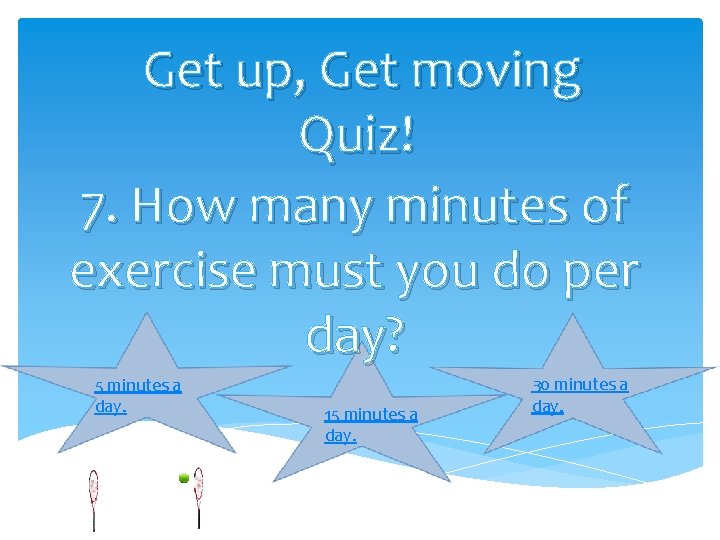 Get up, Get moving Quiz!
7. How many minutes of exercise must you do per day?

5 minutes a day.

15 minutes a day.

30 minutes a day.